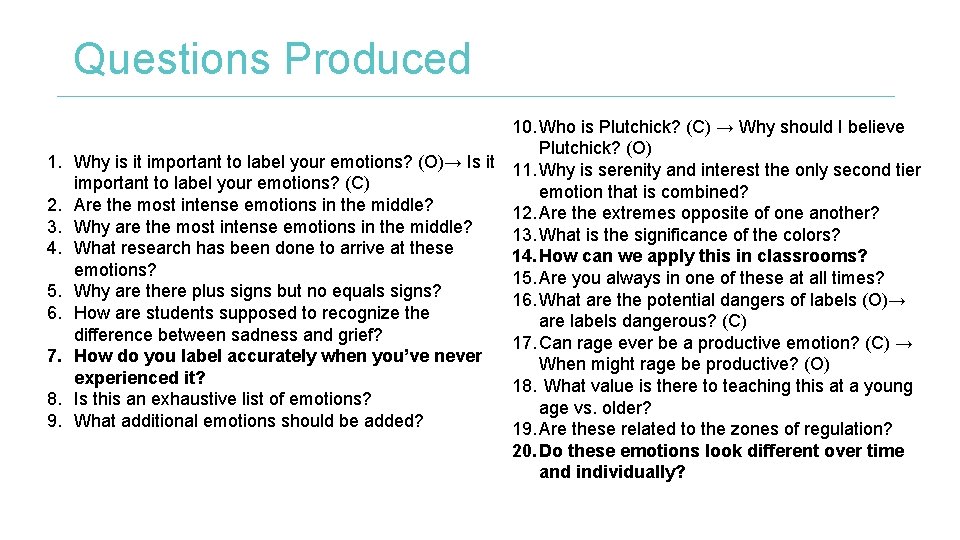 Questions Produced

1. Why is it important to label your emotions? (O)→ Is it important to label your emotions? (C)
2. Are the most intense emotions in the middle?
3. Why are the most intense emotions in the middle?
4. What research has been done to arrive at these emotions?
5. Why are there plus signs but no equals signs?
6. How are students supposed to recognize the difference between sadness and grief?
7. How do you label accurately when you've never experienced it?
8. Is this an exhaustive list of emotions?
9. What additional emotions should be added?

10. Who is Plutchick? (C) → Why should I believe Plutchick? (O)
11. Why is serenity and interest the only second tier emotion that is combined?
12. Are the extremes opposite of one another?
13. What is the significance of the colors?
14. How can we apply this in classrooms?
15. Are you always in one of these at all times?
16. What are the potential dangers of labels (O)→ are labels dangerous? (C)
17. Can rage ever be a productive emotion? (C) → When might rage be productive? (O)
18. What value is there to teaching this at a young age vs. older?
19. Are these related to the zones of regulation?
20. Do these emotions look different over time and individually?